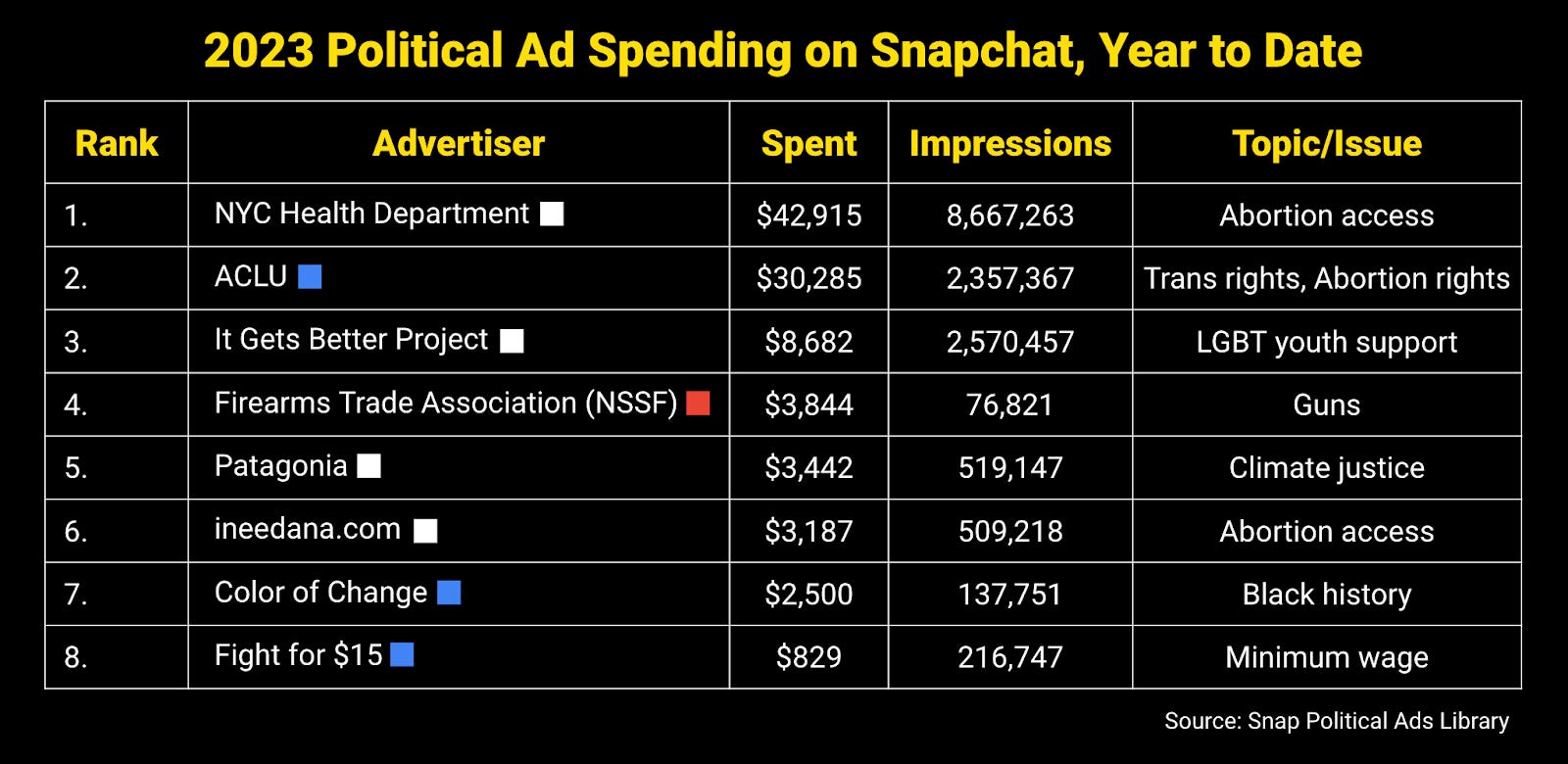 2023 Political Ad Spending on Snapchat, Year to Date

| Rank | Advertiser | Spent | Impressions | Topic/Issue |
|---|---|---|---|---|
| 1. | NYC Health Department | \$42,915 | 8,667,263 | Abortion access |
| 2. | ACLU | \$30,285 | 2,357,367 | Trans rights, Abortion rights |
| 3. | It Gets Better Project | \$8,682 | 2,570,457 | LGBT youth support |
| 4. | Firearms Trade Association (NSSF) | \$3,844 | 76,821 | Guns |
| 5. | Patagonia | \$3,442 | 519,147 | Climate justice |
| 6. | ineedana.com | \$3,187 | 509,218 | Abortion access |
| 7. | Color of Change | \$2,500 | 137,751 | Black history |
| 8. | Fight for \$15 | \$829 | 216,747 | Minimum wage |

Source: Snap Political Ads Library